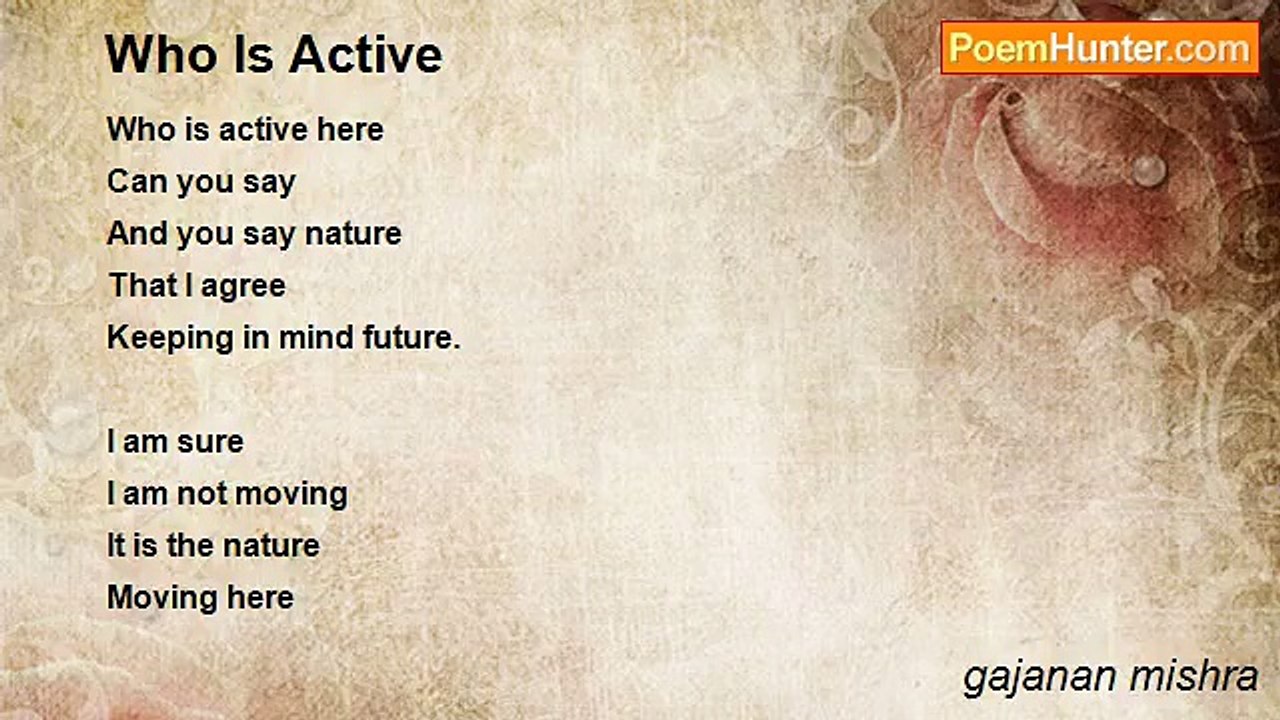 Who Is Active

PoemHunter.com

Who is active here
Can you say
And you say nature
That I agree
Keeping in mind future.

I am sure
I am not moving
It is the nature
Moving here

gajanan mishra